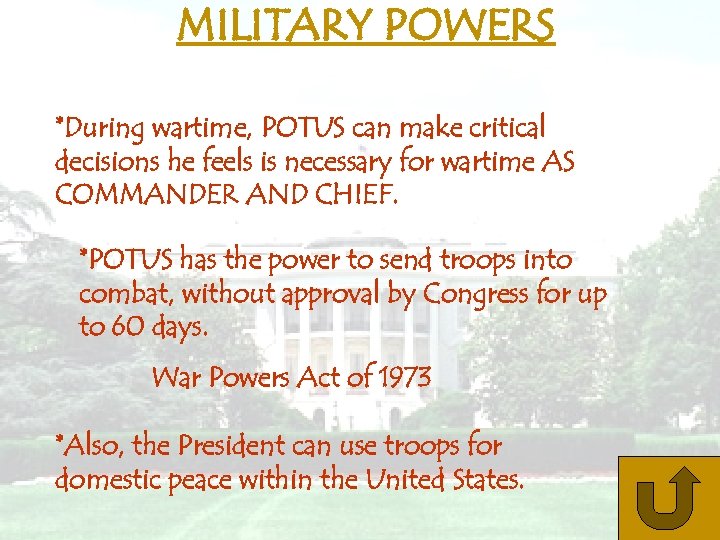 MILITARY POWERS

*During wartime, POTUS can make critical decisions he feels is necessary for wartime AS COMMANDER AND CHIEF.

*POTUS has the power to send troops into combat, without approval by Congress for up to 60 days.

War Powers Act of 1973

*Also, the President can use troops for domestic peace within the United States.